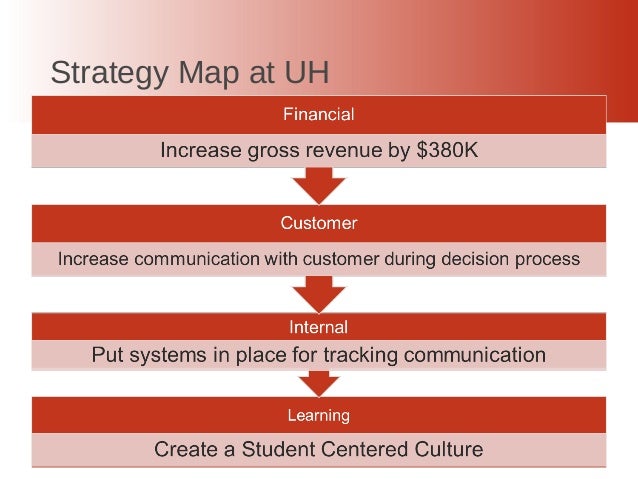 Strategy Map at UH

Financial

Increase gross revenue by \$380K

Customer

Increase communication with customer during decision process

Internal

Put systems in place for tracking communication

Learning

Create a Student Centered Culture